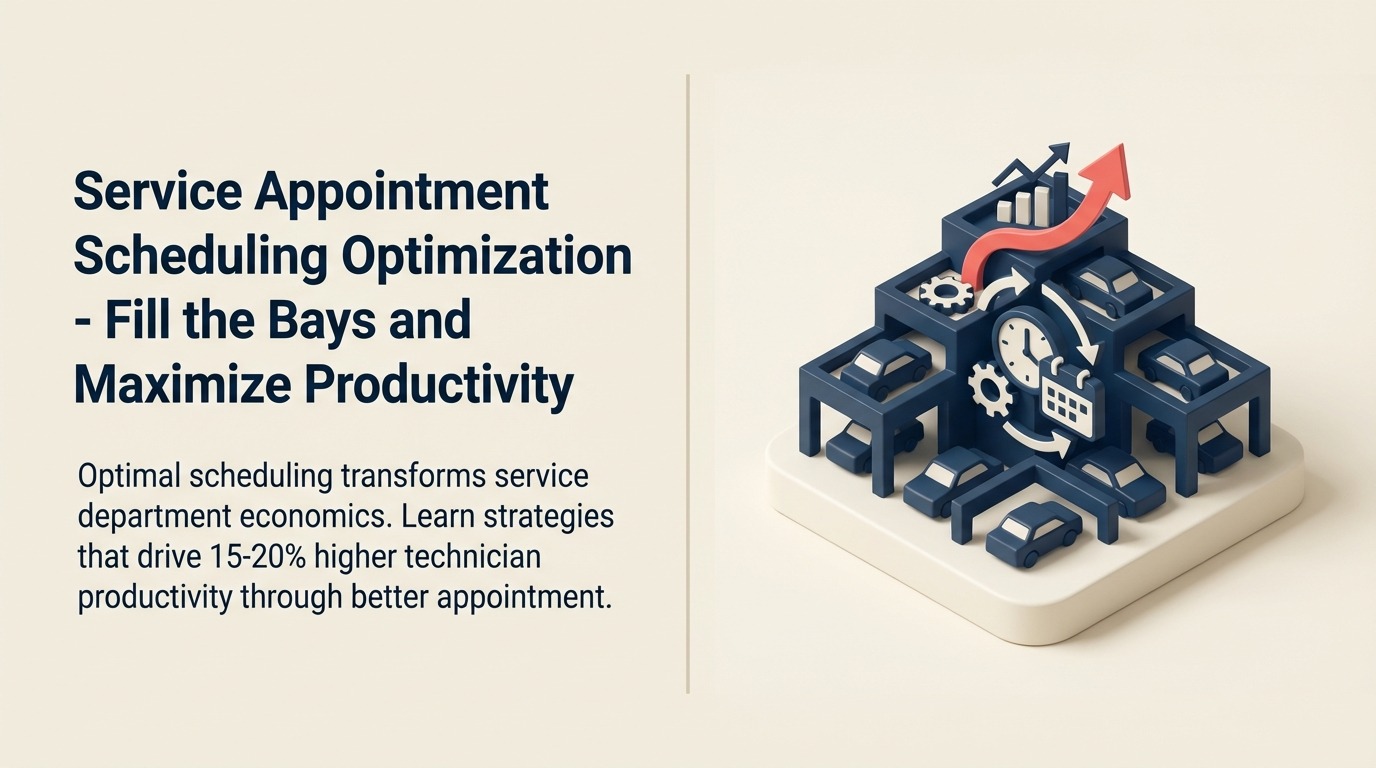 Service Appointment Scheduling Optimization - Fill the Bays and Maximize Productivity

Optimal scheduling transforms service department economics. Learn strategies that drive 15-20% higher technician productivity through better appointment.